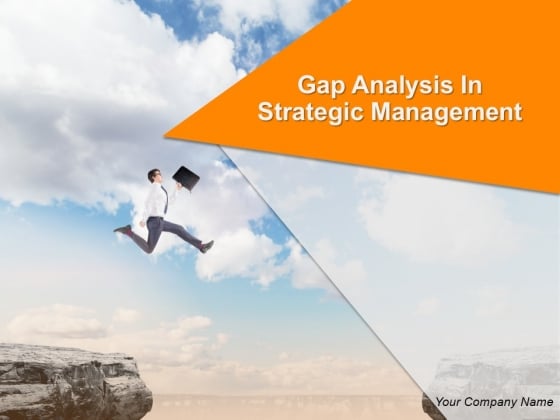 Gap Analysis In Strategic Management

Your Company Name